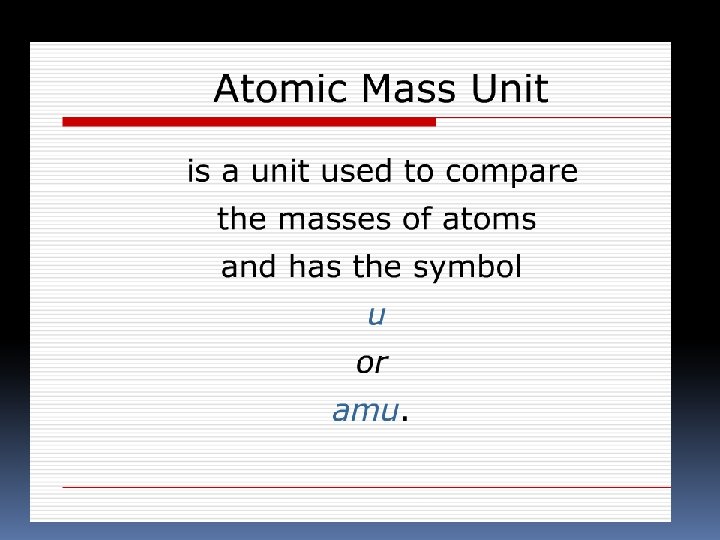 Atomic Mass Unit

is a unit used to compare the masses of atoms and has the symbol
u
or
amu.